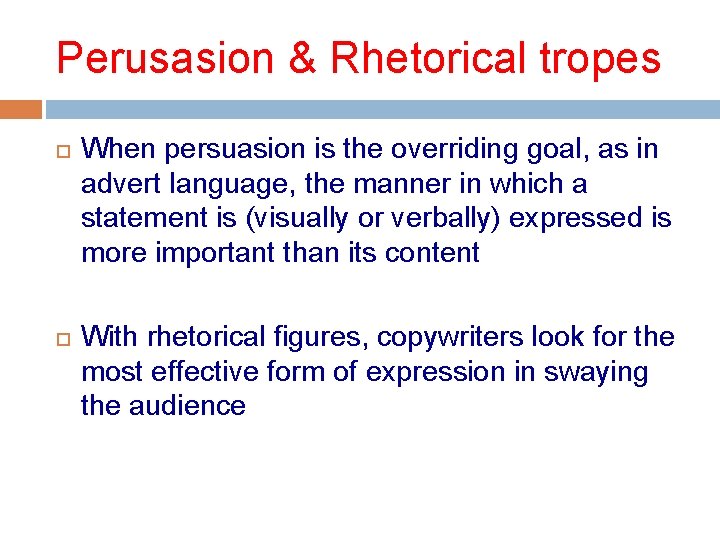 Perusasion & Rhetorical tropes

When persuasion is the overriding goal, as in advert language, the manner in which a statement is (visually or verbally) expressed is more important than its content

With rhetorical figures, copywriters look for the most effective form of expression in swaying the audience